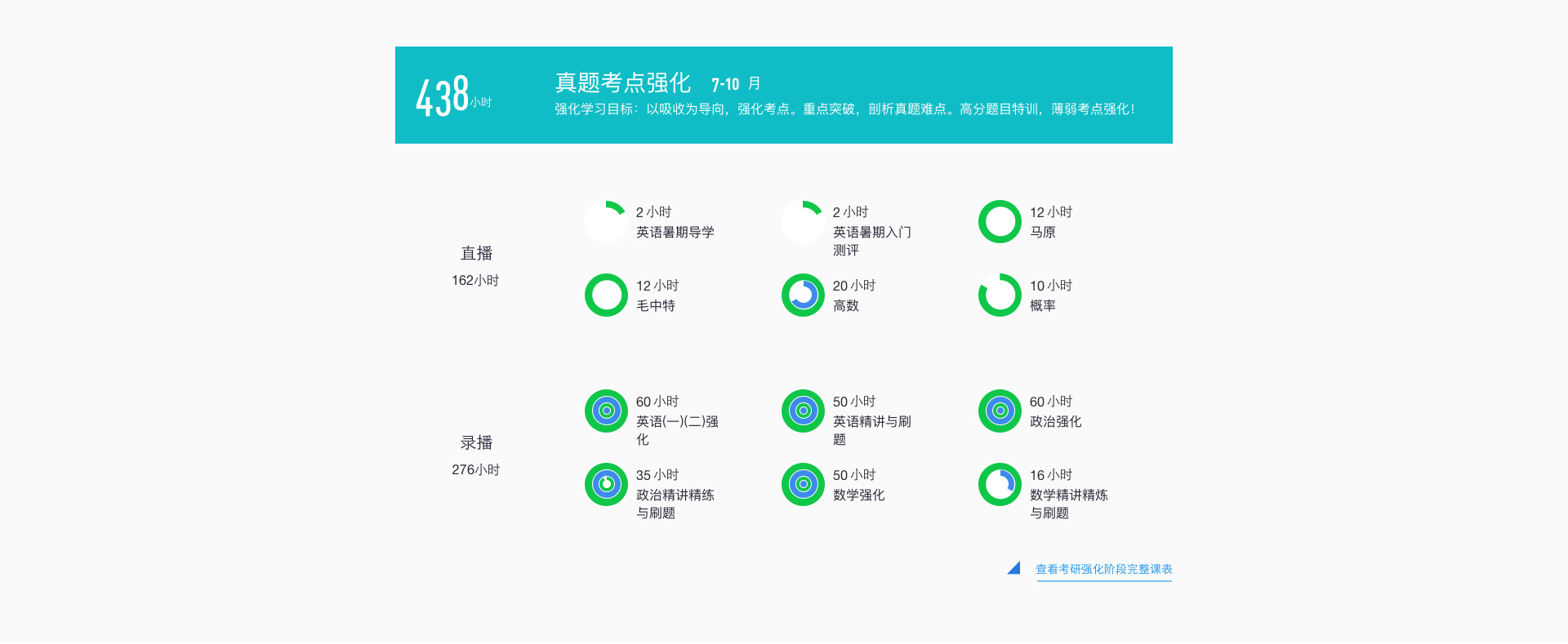 438小时

真题考点强化 7-10 月

强化学习目标：以吸收为导向，强化考点。重点突破，剖析真题难点。高分题目特训，薄弱考点强化！

直播

162小时

2 小时
英语暑期导学

2 小时
英语暑期入门测评

12 小时
马原

12 小时
毛中特

20 小时
高数

10 小时
概率

录播

276小时

60 小时
英语(一)(二)强化

50 小时
英语精讲与刷题

60 小时
政治强化

35 小时
政治精讲精练与刷题

50 小时
数学强化

16 小时
数学精讲精炼与刷题

查看考研强化阶段完整课表